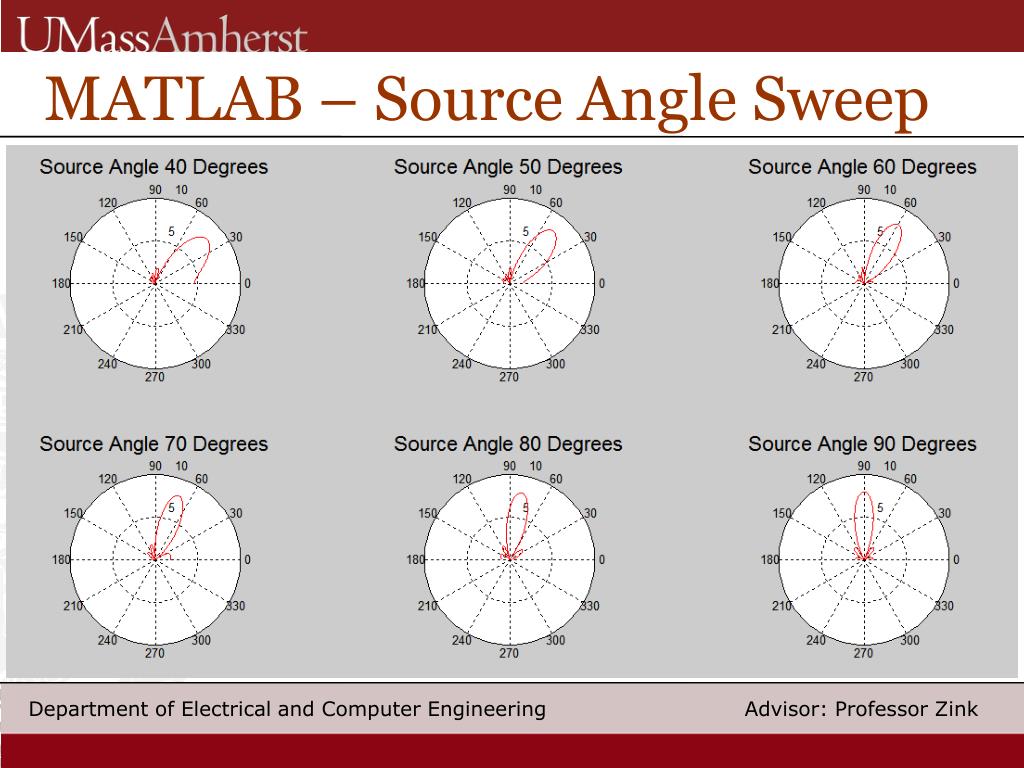 UMassAmherst

MATLAB – Source Angle Sweep

Source Angle 40 Degrees
90 10 120 60 5 150 30 180 0 210 330 240 300 270

Source Angle 50 Degrees
90 10 120 60 5 150 30 180 0 210 330 240 300 270

Source Angle 60 Degrees
90 10 120 60 5 150 30 180 0 210 330 240 300 270

Source Angle 70 Degrees
90 10 120 60 5 150 30 180 0 210 330 240 300 270

Source Angle 80 Degrees
90 10 120 60 5 150 30 180 0 210 330 240 300 270

Source Angle 90 Degrees
90 10 120 60 5 150 30 180 0 210 330 240 300 270

Department of Electrical and Computer Engineering

Advisor: Professor Zink